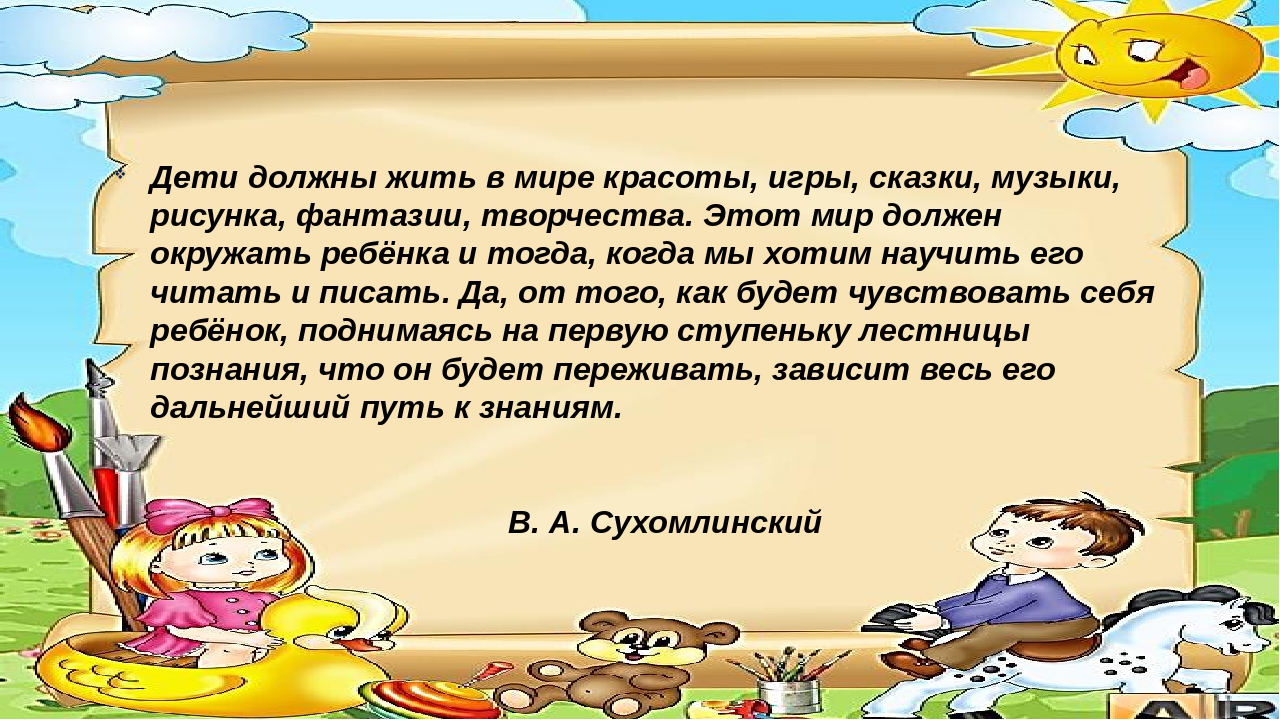 Дети должны жить в мире красоты, игры, сказки, музыки, рисунка, фантазии, творчества. Этот мир должен окружать ребёнка и тогда, когда мы хотим научить его читать и писать. Да, от того, как будет чувствовать себя ребёнок, поднимаясь на первую ступеньку лестницы познания, что он будет переживать, зависит весь его дальнейший путь к знаниям.

В. А. Сухомлинский